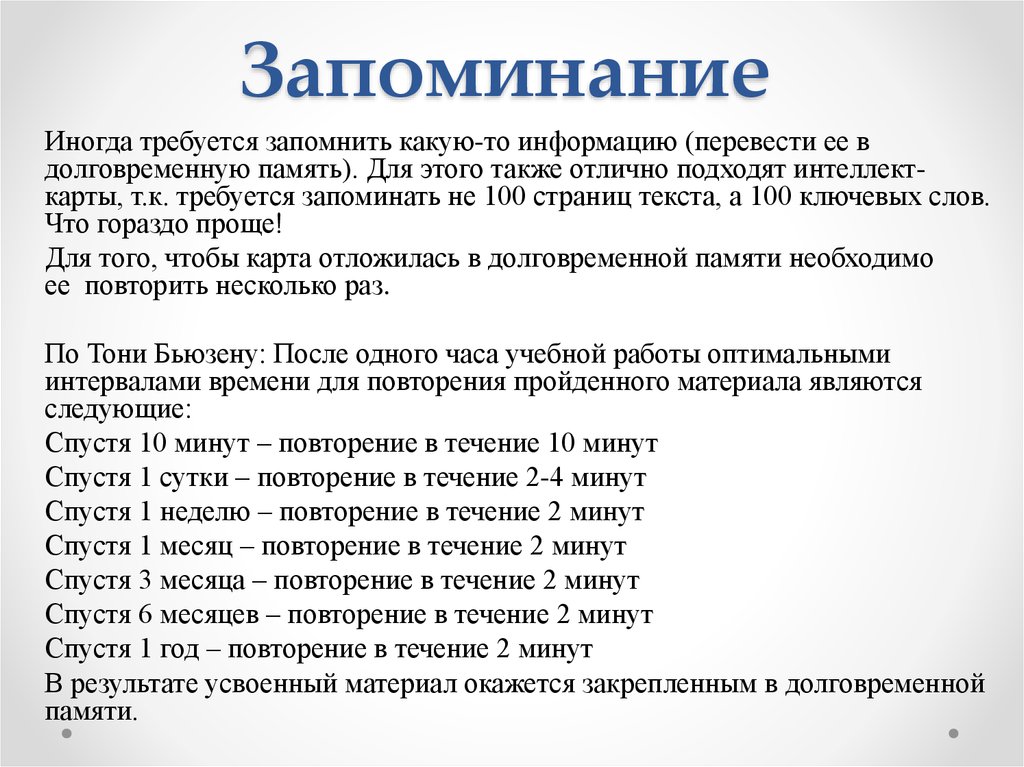 Запоминание

Иногда требуется запомнить какую-то информацию (перевести ее в долговременную память). Для этого также отлично подходят интеллект-карты, т.к. требуется запоминать не 100 страниц текста, а 100 ключевых слов. Что гораздо проще!

Для того, чтобы карта отложилась в долговременной памяти необходимо ее повторить несколько раз.

По Тони Бьюзену: После одного часа учебной работы оптимальными интервалами времени для повторения пройденного материала являются следующие:

Спустя 10 минут – повторение в течение 10 минут

Спустя 1 сутки – повторение в течение 2-4 минут

Спустя 1 неделю – повторение в течение 2 минут

Спустя 1 месяц – повторение в течение 2 минут

Спустя 3 месяца – повторение в течение 2 минут

Спустя 6 месяцев – повторение в течение 2 минут

Спустя 1 год – повторение в течение 2 минут

В результате усвоенный материал окажется закрепленным в долговременной памяти.